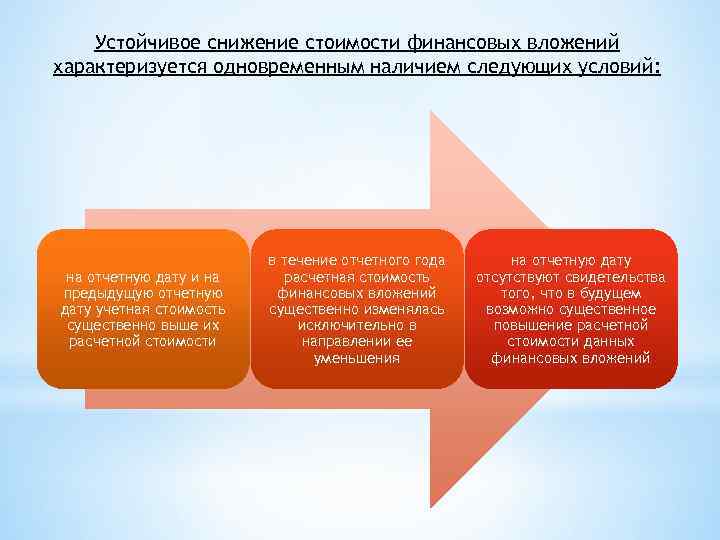 Устойчивое снижение стоимости финансовых вложений характеризуется одновременным наличием следующих условий:

на отчетную дату и на предыдущую отчетную дату учетная стоимость существенно выше их расчетной стоимости

в течение отчетного года расчетная стоимость финансовых вложений существенно изменялась исключительно в направлении ее уменьшения

на отчетную дату отсутствуют свидетельства того, что в будущем возможно существенное повышение расчетной стоимости данных финансовых вложений